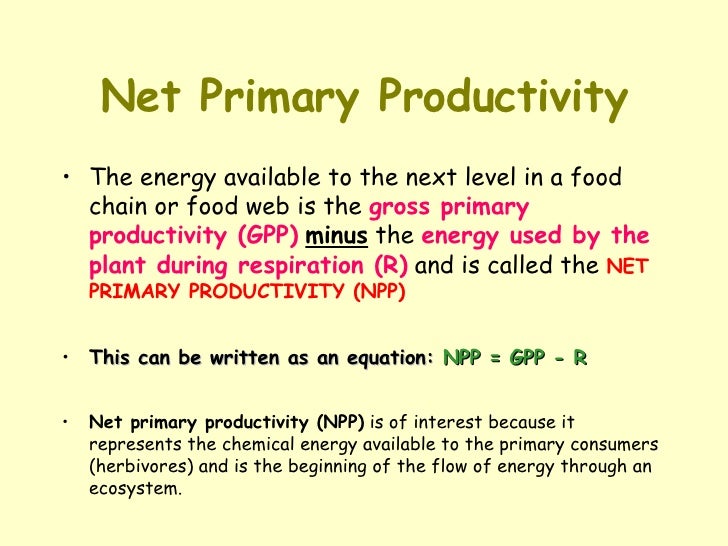 Net Primary Productivity

• The energy available to the next level in a food chain or food web is the gross primary productivity (GPP) minus the energy used by the plant during respiration (R) and is called the NET PRIMARY PRODUCTIVITY (NPP)

• This can be written as an equation: NPP = GPP - R

• Net primary productivity (NPP) is of interest because it represents the chemical energy available to the primary consumers (herbivores) and is the beginning of the flow of energy through an ecosystem.